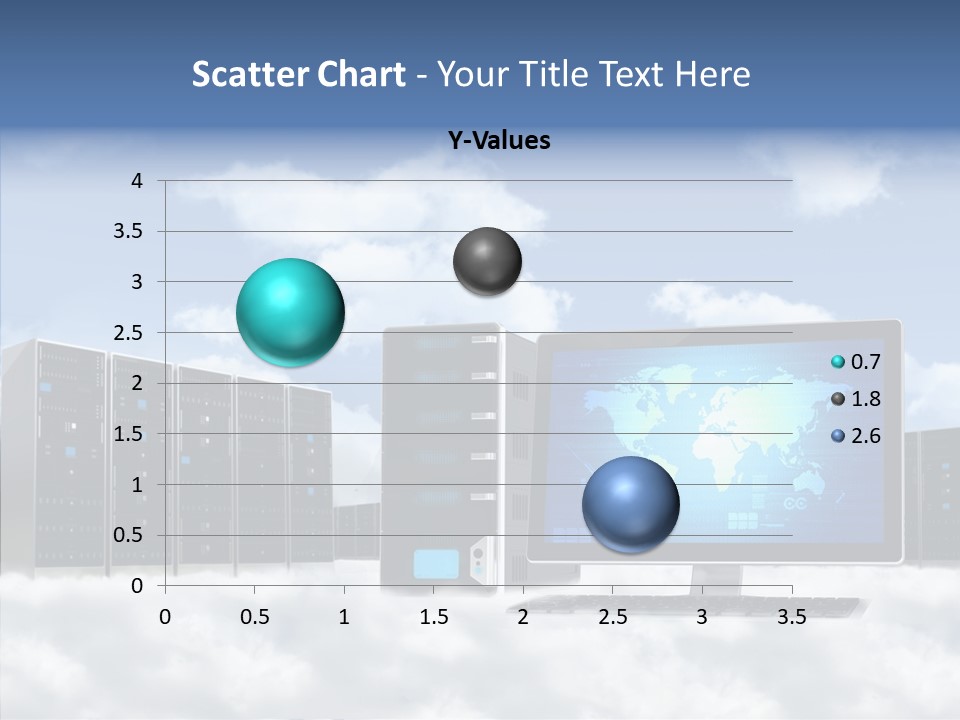 Scatter Chart - Your Title Text Here

Y-Values

4
3.5
3
2.5
2
1.5
1
0.5
0

0 0.5 1 1.5 2 2.5 3 3.5

0.7
1.8
2.6